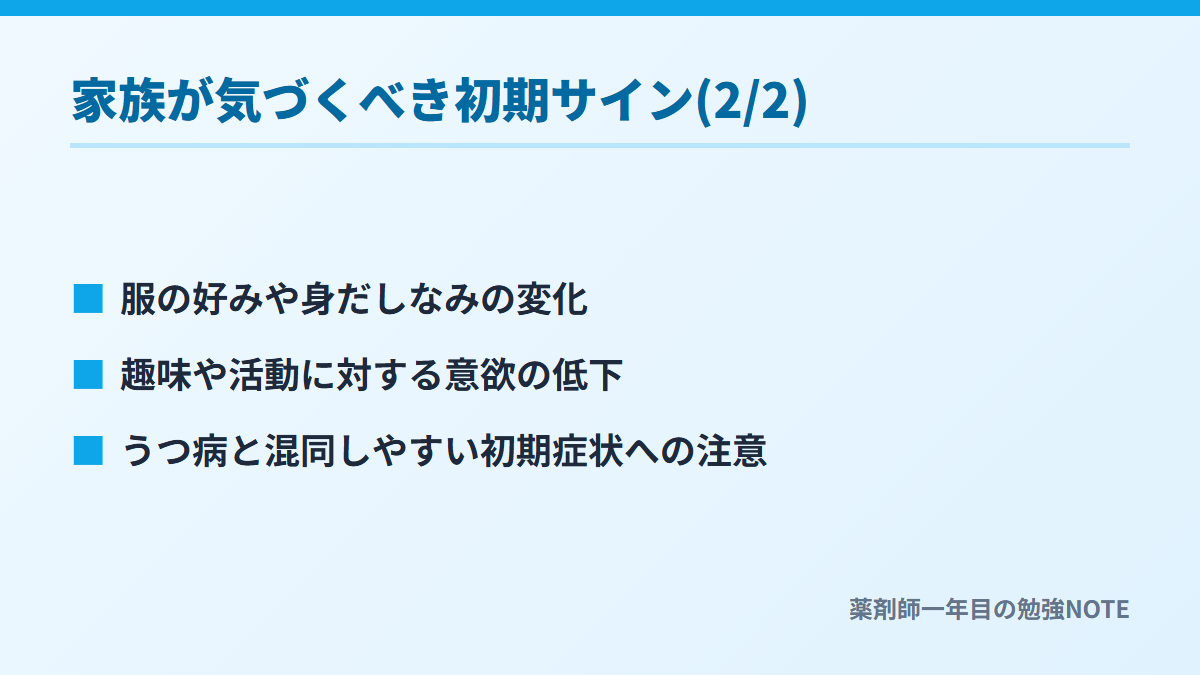 家族が気づくべき初期サイン(2/2)

■ 服の好みや身だしなみの変化

■ 趣味や活動に対する意欲の低下

■ うつ病と混同しやすい初期症状への注意

薬剤師一年目の勉強NOTE